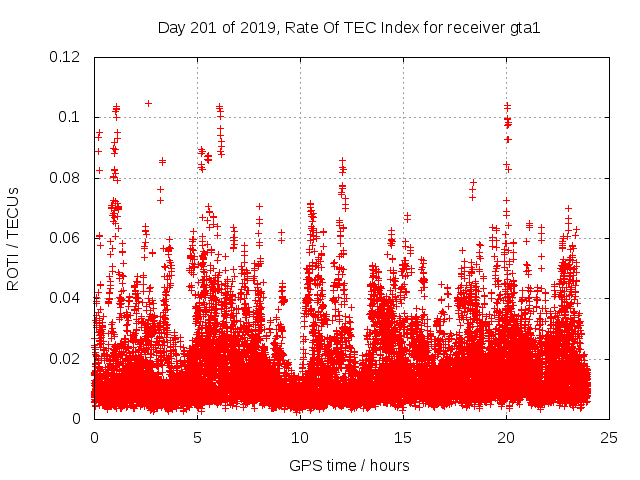 Day 201 of 2019, Rate Of TEC Index for receiver gta1

ROTI / TECUs

0.12
0.1
0.08
0.06
0.04
0.02
0

0
5
10
15
20
25

GPS time / hours